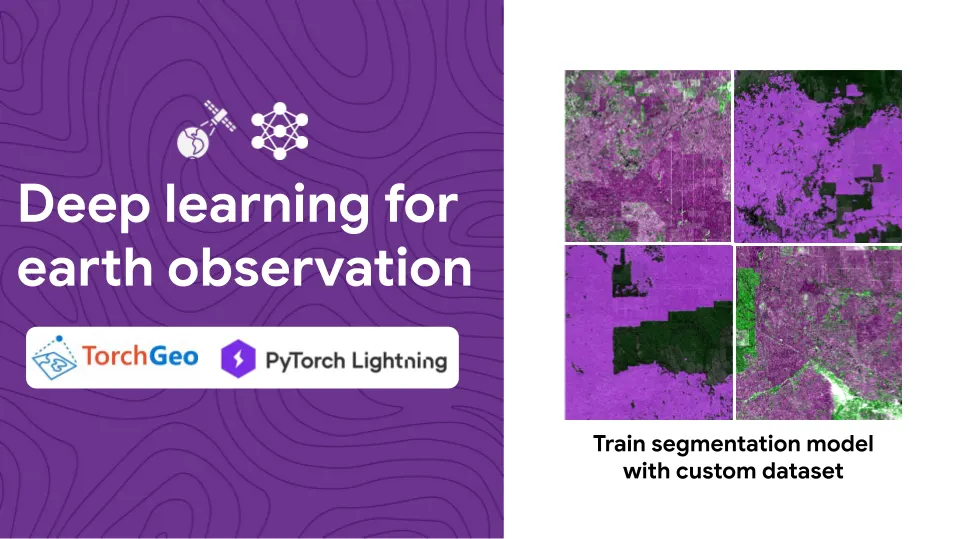 Deep learning for earth observation

TorchGeo

PyTorch Lightning

Train segmentation model with custom dataset